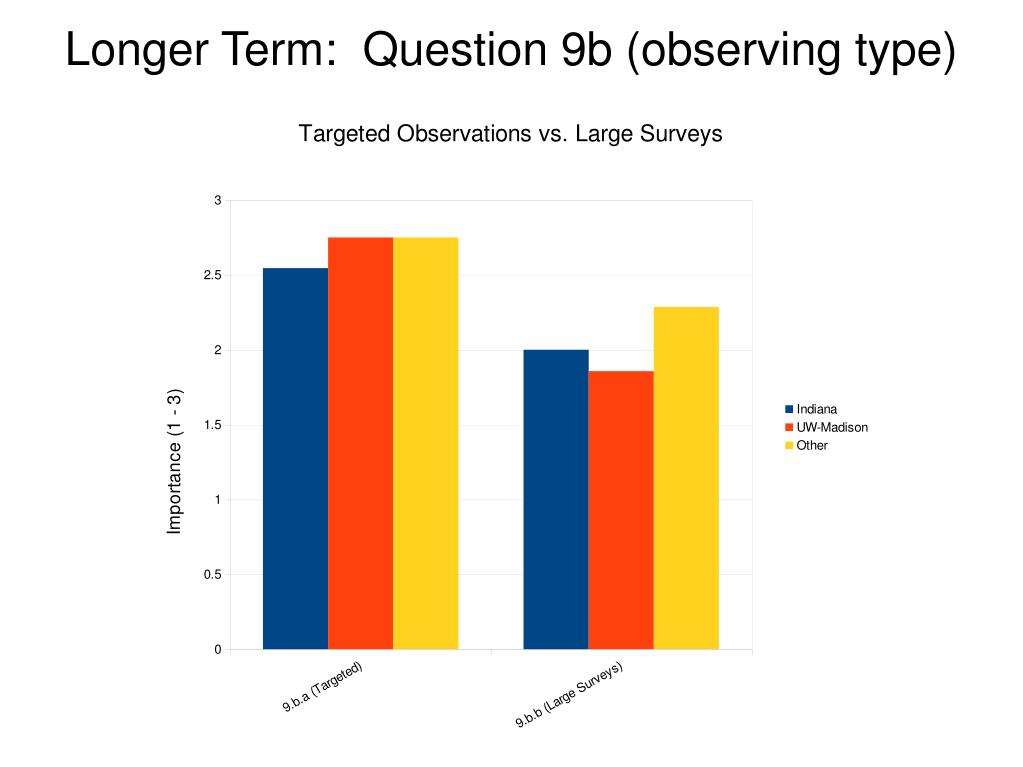 Longer Term: Question 9b (observing type)

Targeted Observations vs. Large Surveys

Importance (1 - 3)

3
2.5
2
1.5
1
0.5
0

9.b.a (Targeted)
9.b.b (Large Surveys)

Indiana
UW-Madison
Other